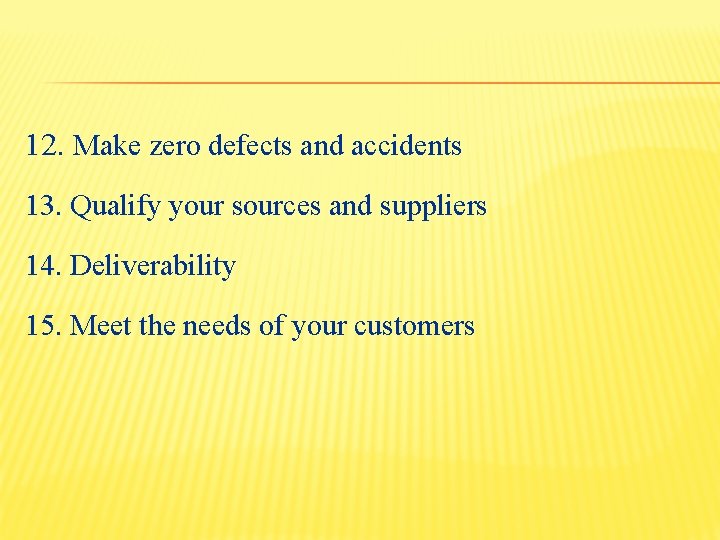 12. Make zero defects and accidents

13. Qualify your sources and suppliers

14. Deliverability

15. Meet the needs of your customers